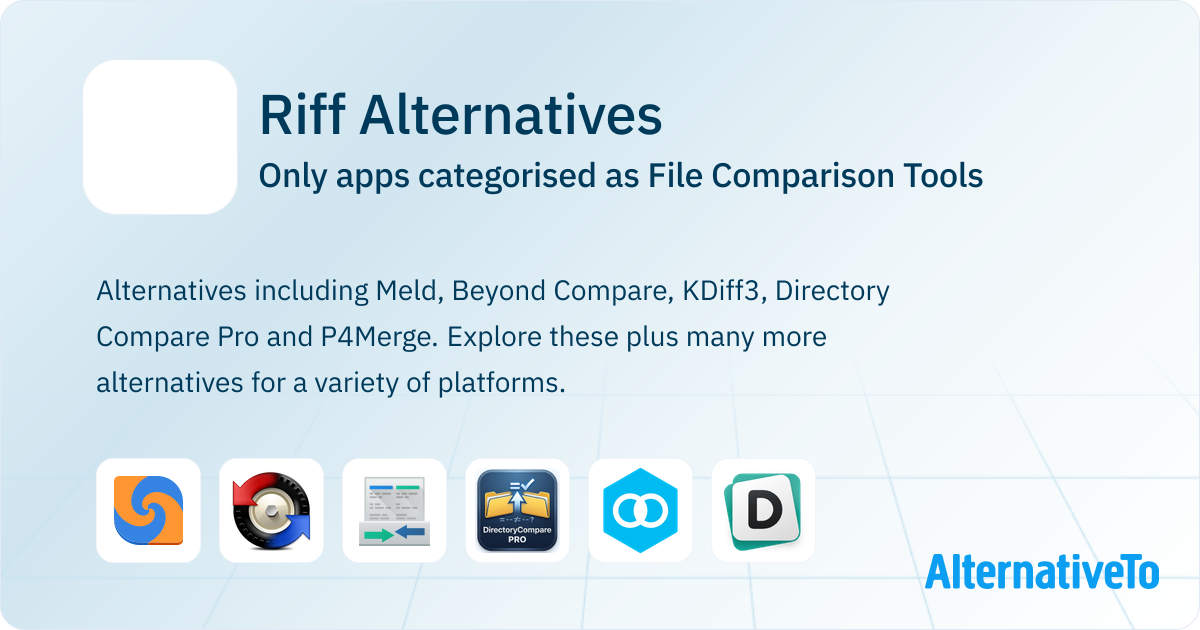 Riff Alternatives

Only apps categorised as File Comparison Tools

Alternatives including Meld, Beyond Compare, KDiff3, Directory Compare Pro and P4Merge. Explore these plus many more alternatives for a variety of platforms.

DirectoryCompare PRO

D

AlternativeTo